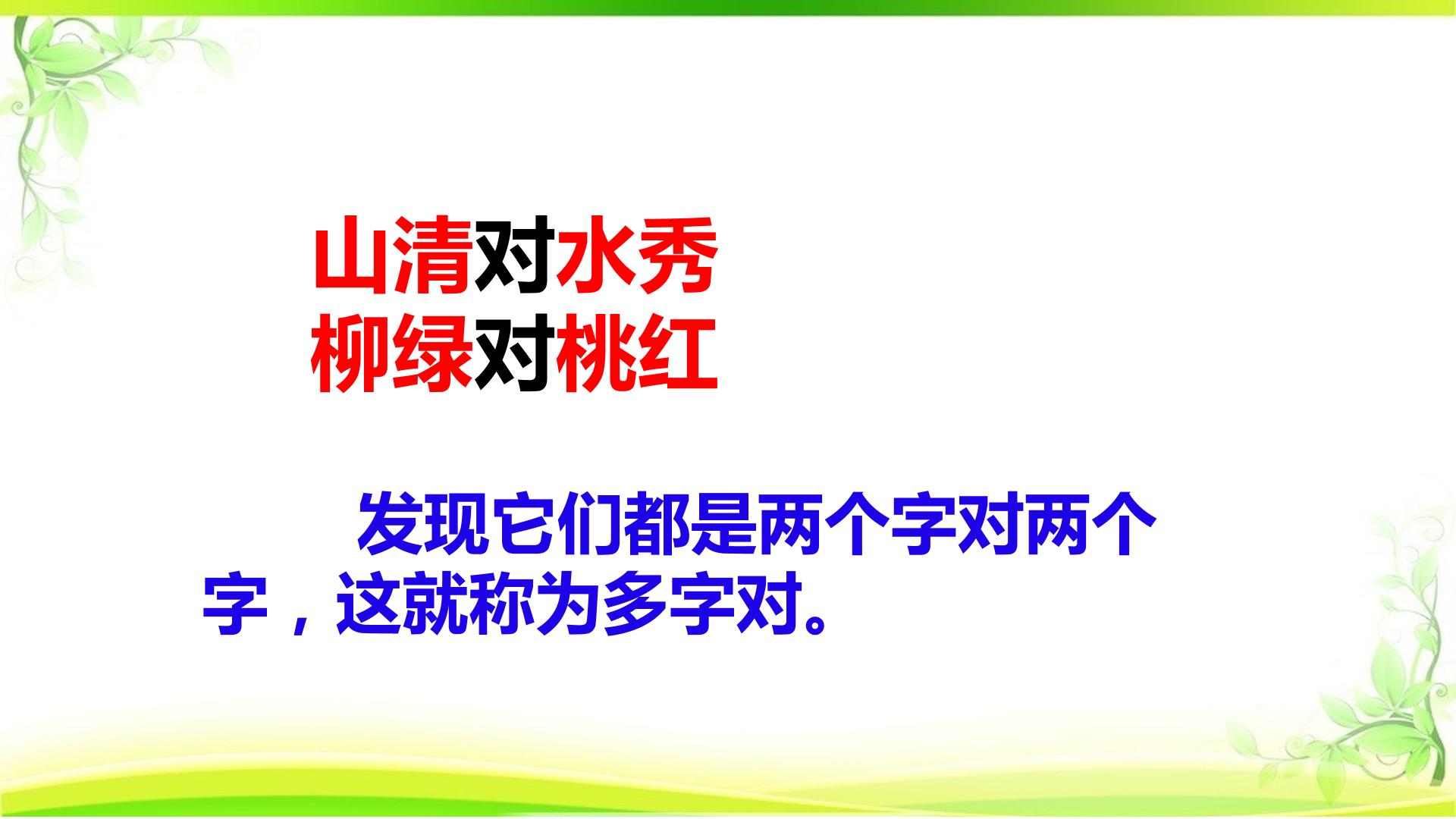 山清对水秀
柳绿对桃红

发现它们都是两个字对两个字，这就称为多字对。